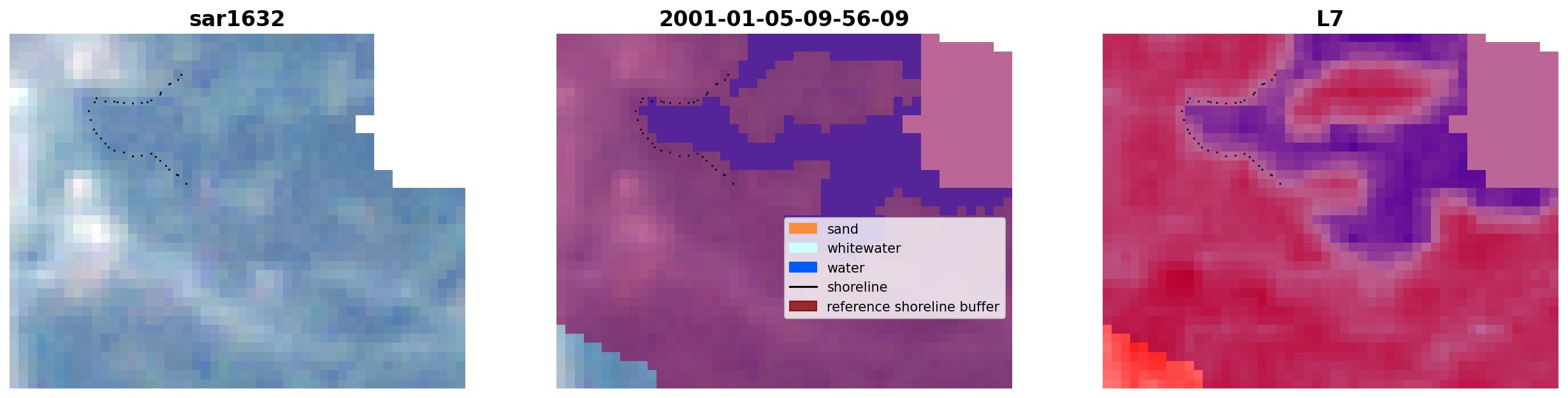 sar1632

2001-01-05-09-56-09

sand
whitewater
water
shoreline
reference shoreline buffer

L7